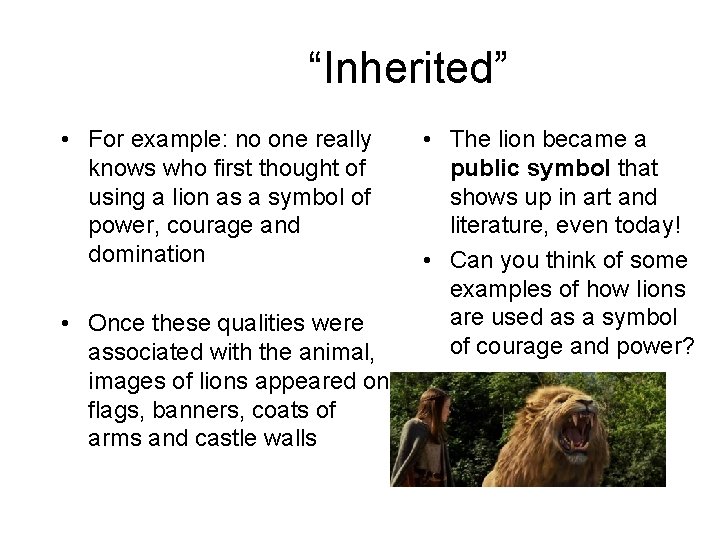 “Inherited”

• For example: no one really knows who first thought of using a lion as a symbol of power, courage and domination

• Once these qualities were associated with the animal, images of lions appeared on flags, banners, coats of arms and castle walls

• The lion became a **public symbol** that shows up in art and literature, even today!

• Can you think of some examples of how lions are used as a symbol of courage and power?